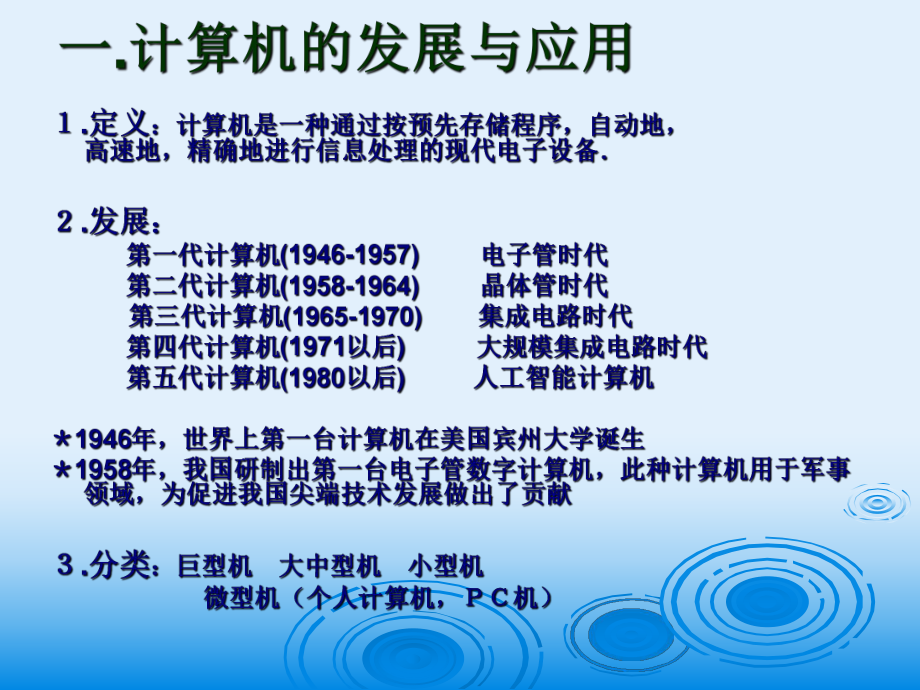 一.计算机的发展与应用

１.定义：计算机是一种通过按预先存储程序，自动地，高速地，精确地进行信息处理的现代电子设备.

２.发展：

第一代计算机(1946-1957)　电子管时代
第二代计算机(1958-1964)　晶体管时代
第三代计算机(1965-1970)　集成电路时代
第四代计算机(1971以后)　大规模集成电路时代
第五代计算机(1980以后)　人工智能计算机

＊1946年，世界上第一台计算机在美国宾州大学诞生
＊1958年，我国研制出第一台电子管数字计算机，此种计算机用于军事领域，为促进我国尖端技术发展做出了贡献

３.分类：巨型机　大中型机　小型机
微型机（个人计算机，ＰＣ机）